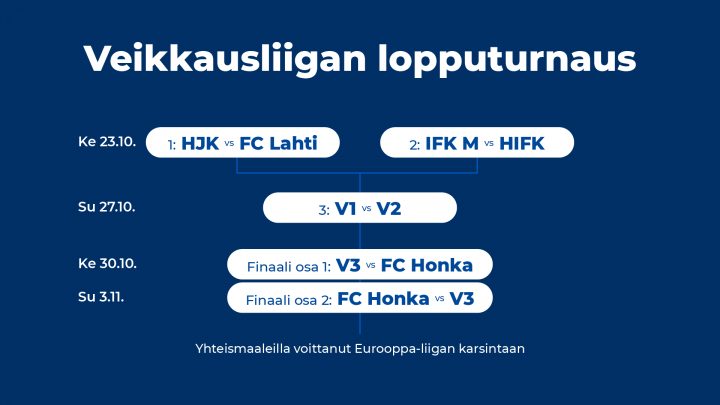 Veikkausliigan lopputurnaus

Ke 23.10.

1: HJK vs FC Lahti

2: IFK M vs HIFK

Su 27.10.

3: V1 vs V2

Ke 30.10.

Finaali osa 1: V3 vs FC Honka

Su 3.11.

Finaali osa 2: FC Honka vs V3

Yhteismaaleilla voittanut Eurooppa-liigan karsintaan